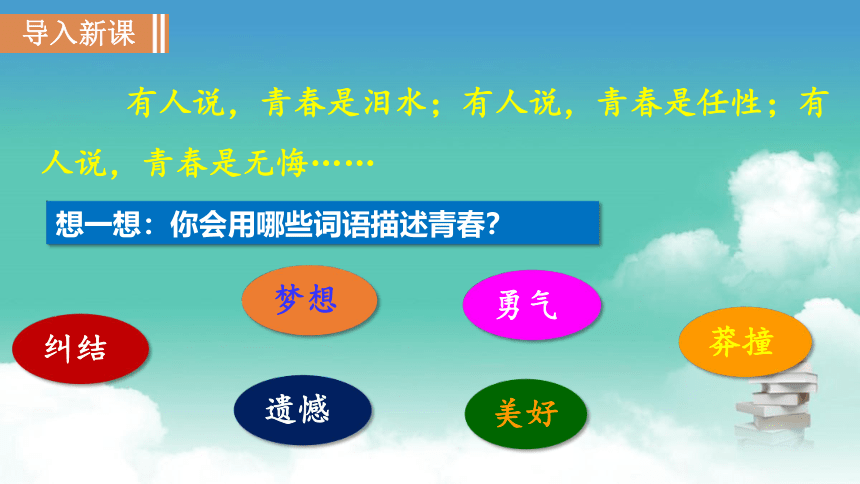 导入新课

有人说，青春是泪水；有人说，青春是任性；有人说，青春是无悔……

想一想：你会用哪些词语描述青春?

梦想

勇气

纠结

莽撞

遗憾

美好